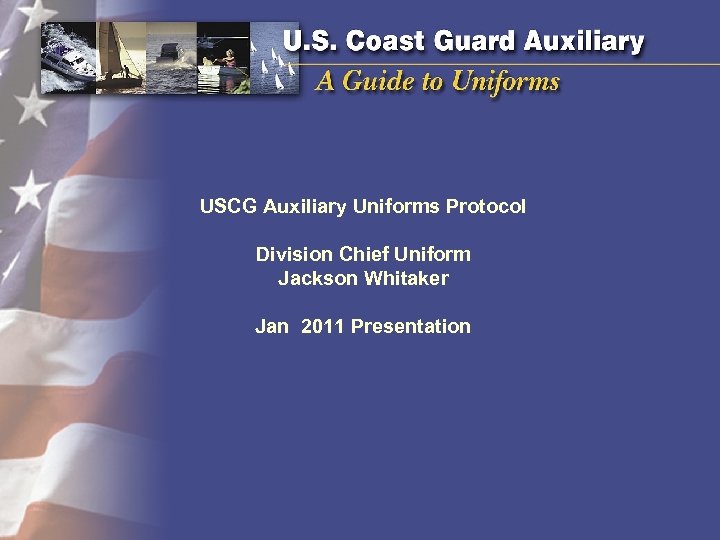 U.S. Coast Guard Auxiliary
A Guide to Uniforms

USCG Auxiliary Uniforms Protocol

Division Chief Uniform
Jackson Whitaker

Jan 2011 Presentation